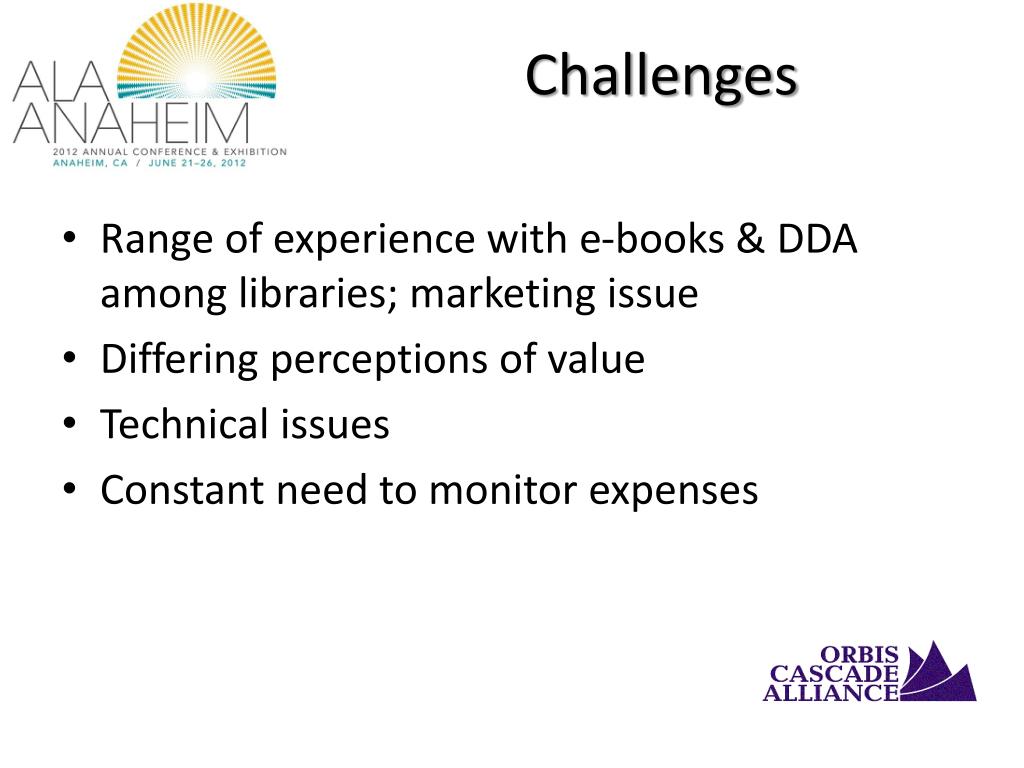 ALA ANAHEIM
2012 ANNUAL CONFERENCE & EXHIBITION
ANAHEIM, CA / JUNE 21–26, 2012

Challenges

• Range of experience with e-books & DDA among libraries; marketing issue
• Differing perceptions of value
• Technical issues
• Constant need to monitor expenses

ORBIS CASCADE ALLIANCE